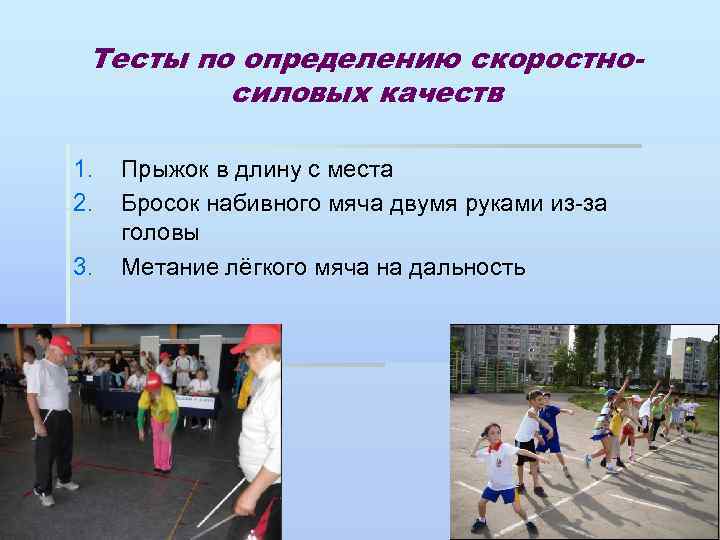 Тесты по определению скоростно-силовых качеств

1. Прыжок в длину с места
2. Бросок набивного мяча двумя руками из-за головы
3. Метание лёгкого мяча на дальность